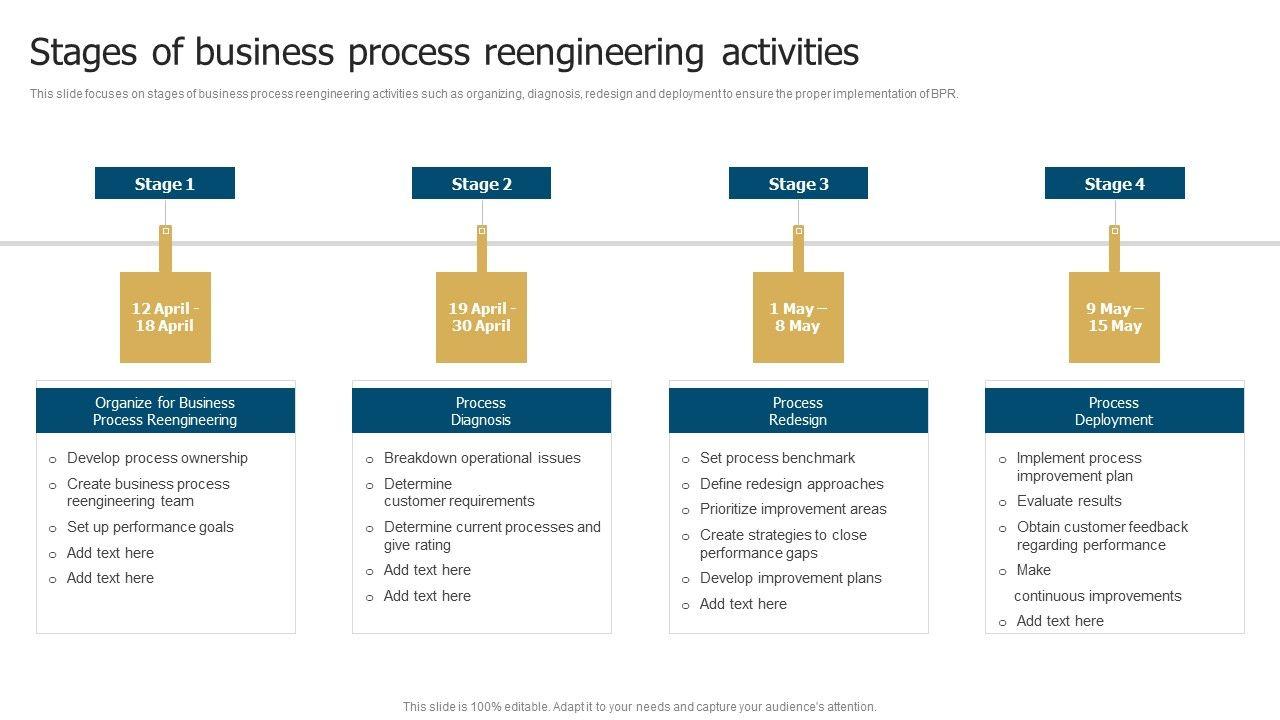 Stages of business process reengineering activities

This slide focuses on stages of business process reengineering activities such as organizing, diagnosis, redesign and deployment to ensure the proper implementation of BPR.

Stage 1

12 April - 18 April

Organize for Business Process Reengineering

- Develop process ownership
- Create business process reengineering team
- Set up performance goals
- Add text here
- Add text here

Stage 2

19 April - 30 April

Process Diagnosis

- Breakdown operational issues
- Determine customer requirements
- Determine current processes and give rating
- Add text here
- Add text here

Stage 3

1 May – 8 May

Process Redesign

- Set process benchmark
- Define redesign approaches
- Prioritize improvement areas
- Create strategies to close performance gaps
- Develop improvement plans
- Add text here

Stage 4

9 May – 15 May

Process Deployment

- Implement process improvement plan
- Evaluate results
- Obtain customer feedback regarding performance
- Make continuous improvements
- Add text here

This slide is 100% editable. Adapt it to your needs and capture your audience's attention.